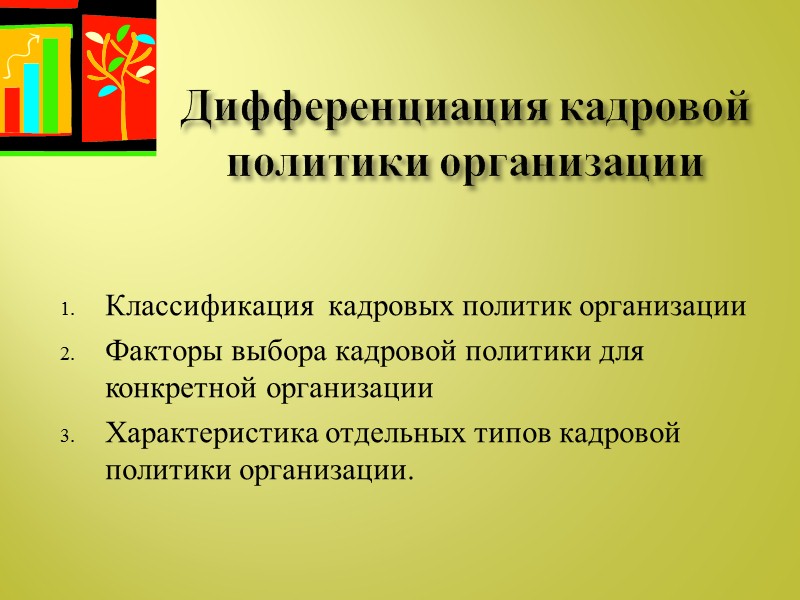 Дифференциация кадровой политики организации

1. Классификация  кадровых политик организации
2. Факторы выбора кадровой политики для конкретной организации
3. Характеристика отдельных типов кадровой политики организации.